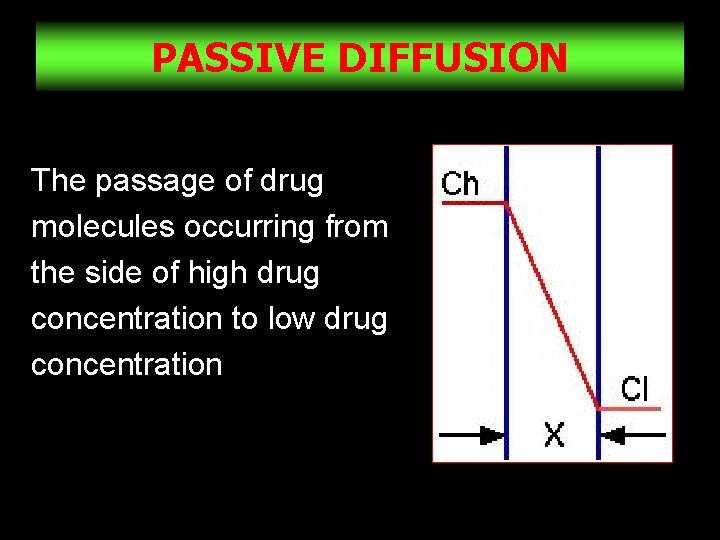 PASSIVE DIFFUSION

The passage of drug molecules occurring from the side of high drug concentration to low drug concentration

Ch

Cl

X